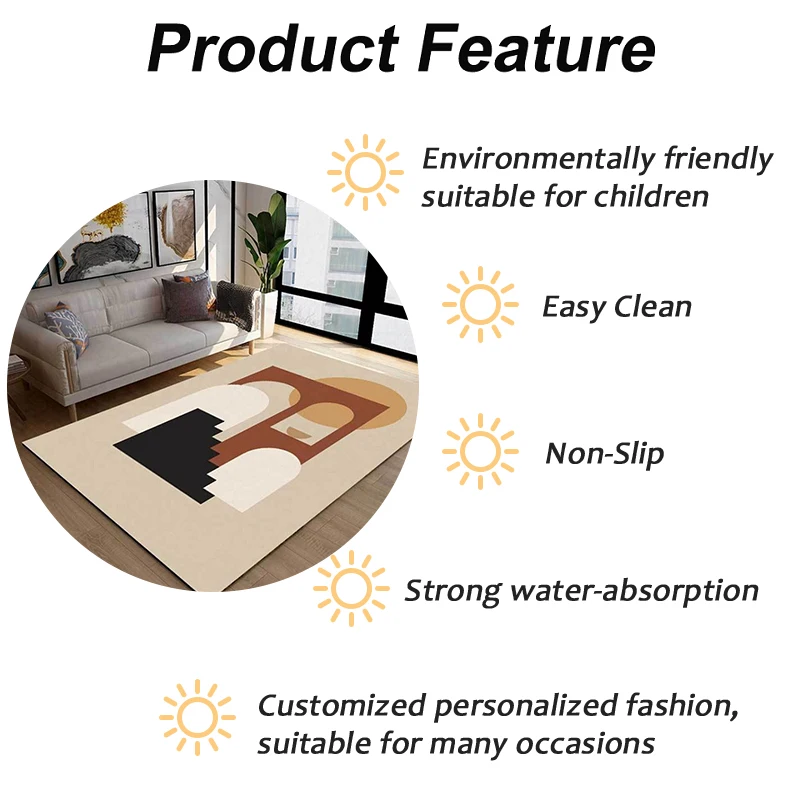 Product Feature

Environmentally friendly suitable for children

Easy Clean

Non-Slip

Strong water-absorption

Customized personalized fashion, suitable for many occasions